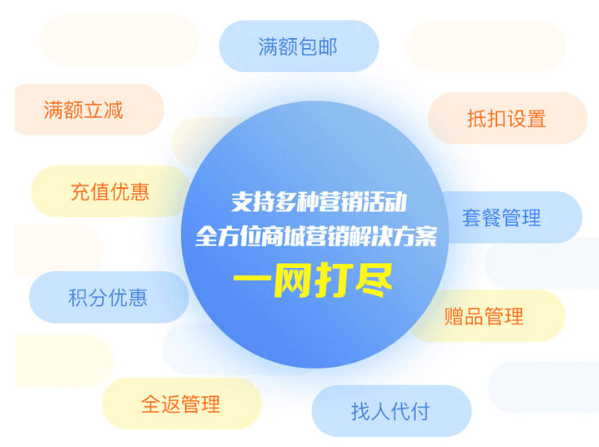 满额包邮

满额立减

抵扣设置

充值优惠

支持多种营销活动
全方位商城营销解决方案
一网打尽

套餐管理

积分优惠

赠品管理

全返管理

找人代付